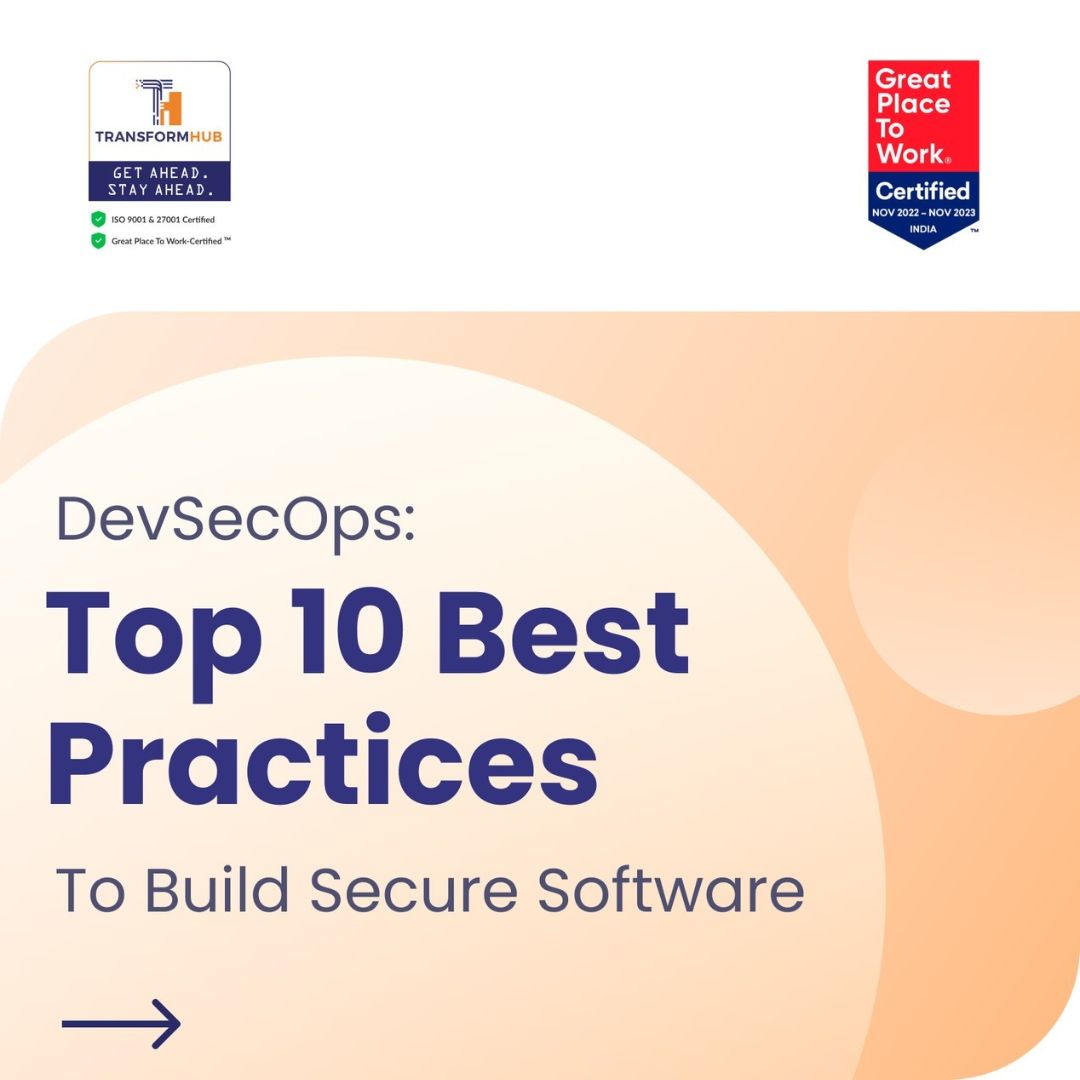 TRANSFORMHUB
GET AHEAD.
STAY AHEAD.
ISO 9001 & 27001 Certified
Great Place To Work-Certified ™

Great Place To Work®
Certified
NOV 2022 – NOV 2023
INDIA
™

DevSecOps:
Top 10 Best Practices
To Build Secure Software